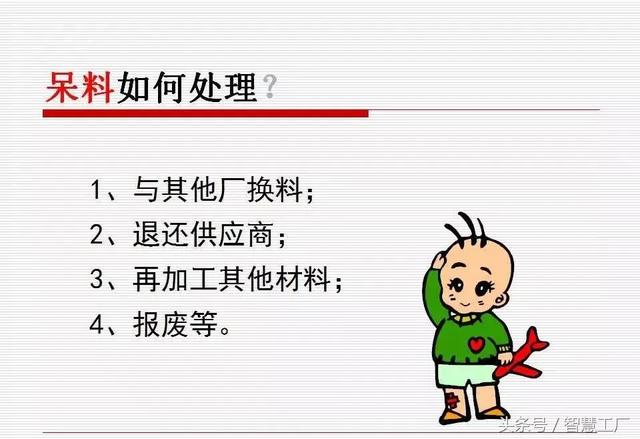 呆料如何处理？

1、与其他厂换料；
2、退还供应商；
3、再加工其他材料；
4、报废等。

头条号 / 智慧工厂